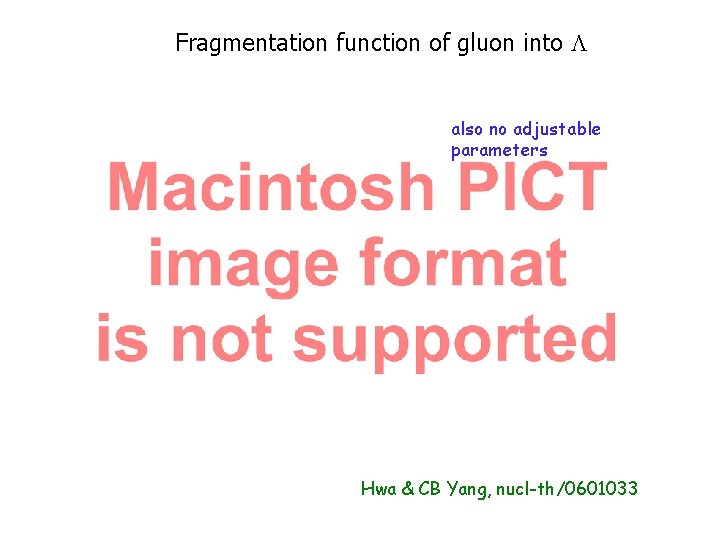 Fragmentation function of gluon into $\Lambda$

also no adjustable parameters

Macintosh PICT image format is not supported

Hwa & CB Yang, nucl-th/0601033